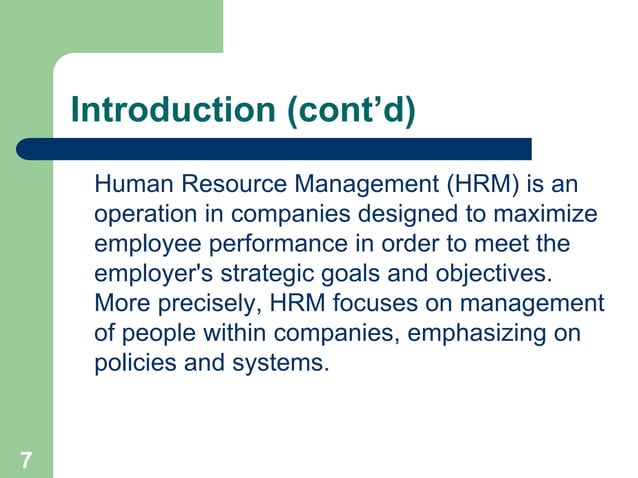 Introduction (cont’d)

Human Resource Management (HRM) is an operation in companies designed to maximize employee performance in order to meet the employer's strategic goals and objectives. More precisely, HRM focuses on management of people within companies, emphasizing on policies and systems.

7